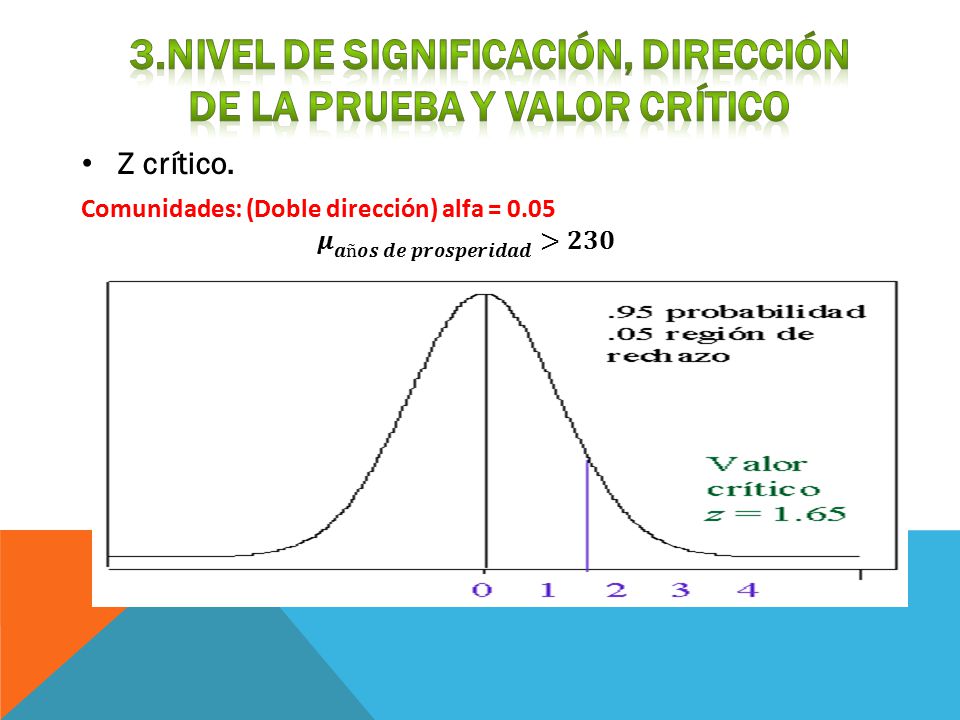 3.NIVEL DE SIGNIFICACIÓN, DIRECCIÓN DE LA PRUEBA Y VALOR CRÍTICO

• Z crítico.

Comunidades: (Doble dirección) alfa = 0.05

$\mu_{años\ de\ prosperidad} > 230$

.95 probabilidad
.05 región de rechazo

Valor crítico
$z = 1.65$

0 1 2 3 4